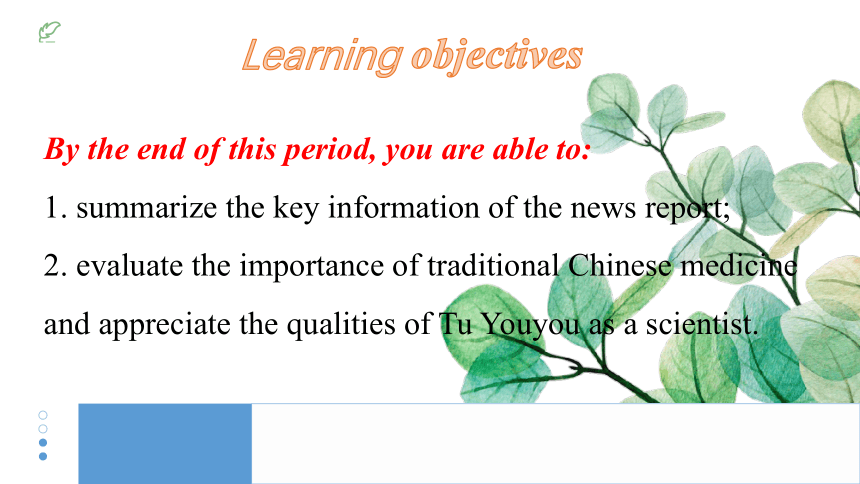 Learning objectives

By the end of this period, you are able to:

1. summarize the key information of the news report;

2. evaluate the importance of traditional Chinese medicine and appreciate the qualities of Tu Youyou as a scientist.